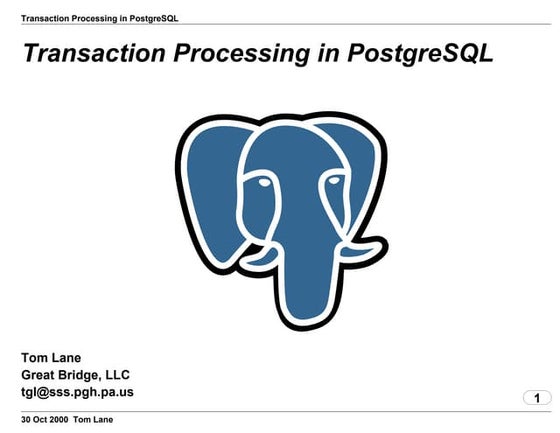 Transaction Processing in PostgreSQL

Transaction Processing in PostgreSQL

Tom Lane
Great Bridge, LLC
tgl@sss.pgh.pa.us

1

30 Oct 2000 Tom Lane